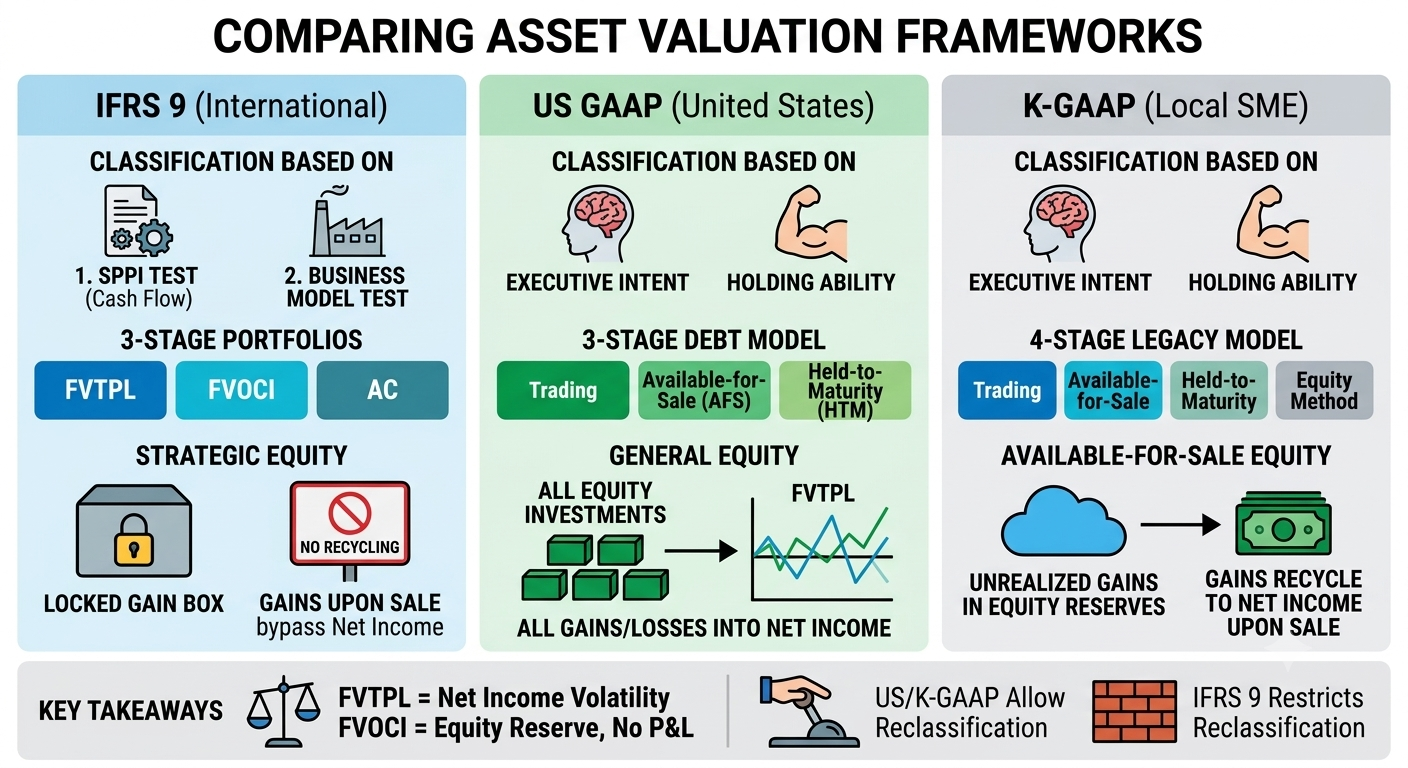 COMPARING ASSET VALUATION FRAMEWORKS

IFRS 9 (International)

CLASSIFICATION BASED ON

1. SPPI TEST (Cash Flow)

2. BUSINESS MODEL TEST

3-STAGE PORTFOLIOS

FVTPL

FVOCI

AC

STRATEGIC EQUITY

LOCKED GAIN BOX

NO RECYCLING

GAINS UPON SALE bypass Net Income

US GAAP (United States)

CLASSIFICATION BASED ON

EXECUTIVE INTENT

HOLDING ABILITY

3-STAGE DEBT MODEL

Trading

Available-for-Sale (AFS)

Held-to-Maturity (HTM)

GENERAL EQUITY

ALL EQUITY INVESTMENTS

FVTPL

ALL GAINS/LOSSES INTO NET INCOME

K-GAAP (Local SME)

CLASSIFICATION BASED ON

EXECUTIVE INTENT

HOLDING ABILITY

4-STAGE LEGACY MODEL

Trading

Available-for-Sale

Held-to-Maturity

Equity Method

AVAILABLE-FOR-SALE EQUITY

UNREALIZED GAINS IN EQUITY RESERVES

GAINS RECYCLE TO NET INCOME UPON SALE

KEY TAKEAWAYS

FVTPL = Net Income Volatility
FVOCI = Equity Reserve, No P&L

US/K-GAAP Allow Reclassification

IFRS 9 Restricts Reclassification